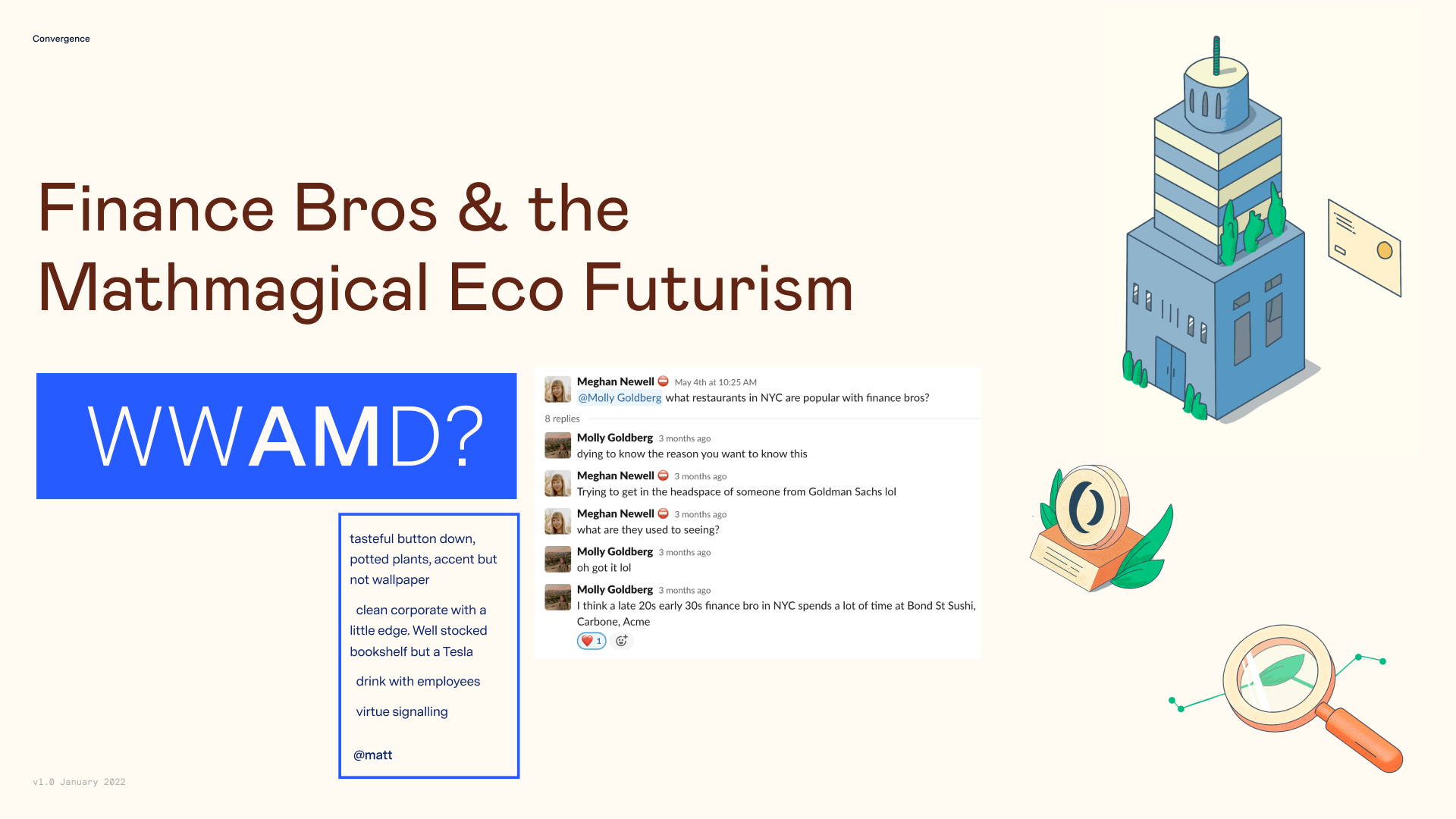 Convergence

Finance Bros & the Mathmagical Eco Futurism

WWAMD?

tasteful button down, potted plants, accent but not wallpaper

clean corporate with a little edge. Well stocked bookshelf but a Tesla

drink with employees

virtue signalling

@matt

Meghan Newell May 4th at 10:25 AM
@Molly Goldberg what restaurants in NYC are popular with finance bros?

8 replies

Molly Goldberg 3 months ago
dying to know the reason you want to know this

Meghan Newell 3 months ago
Trying to get in the headspace of someone from Goldman Sachs lol

Meghan Newell 3 months ago
what are they used to seeing?

Molly Goldberg 3 months ago
oh got it lol

Molly Goldberg 3 months ago
I think a late 20s early 30s finance bro in NYC spends a lot of time at Bond St Sushi, Carbone, Acme

1

v1.0 January 2022